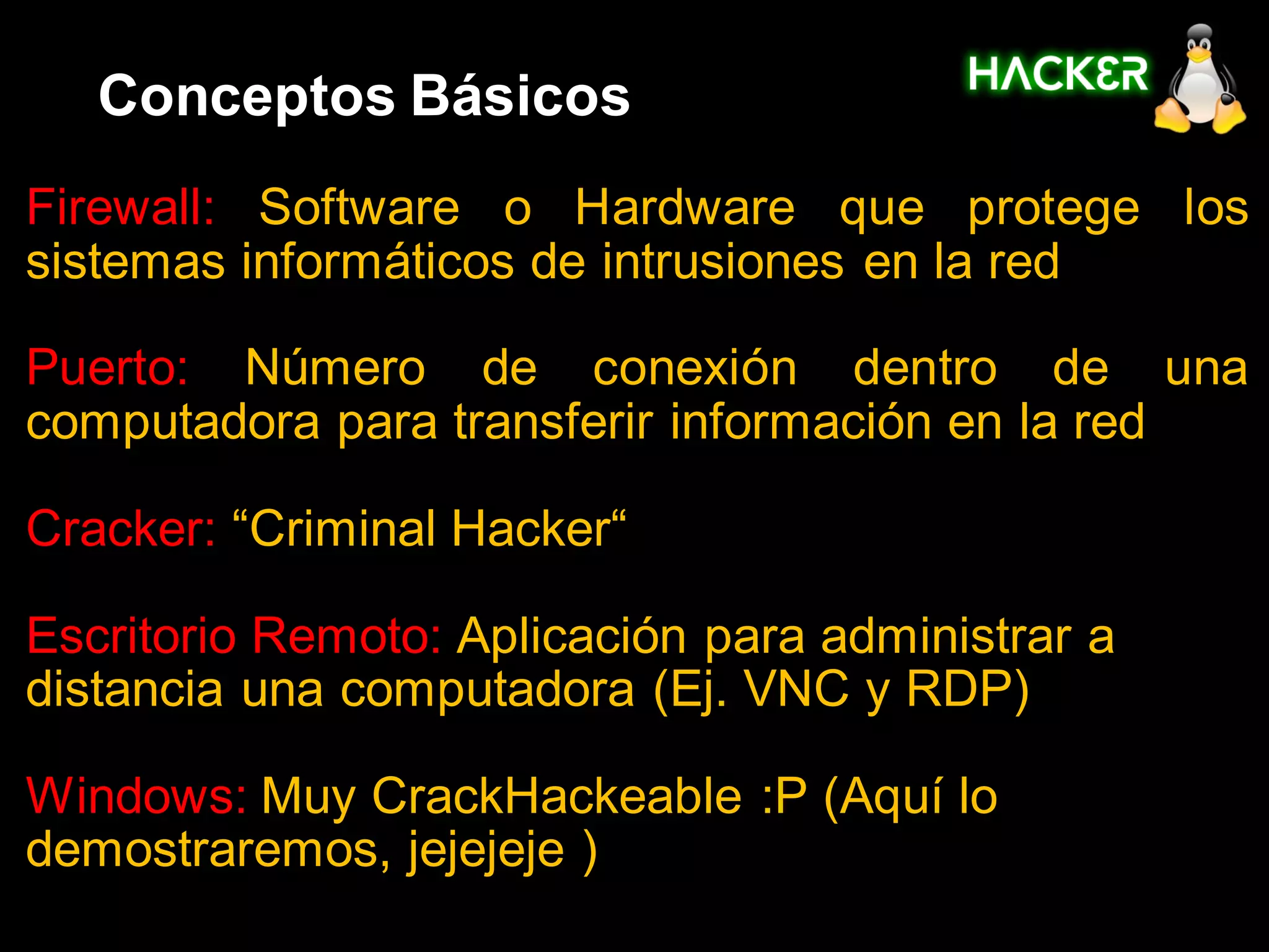 Conceptos Básicos

HACKER

Firewall: Software o Hardware que protege los sistemas informáticos de intrusiones en la red

Puerto: Número de conexión dentro de una computadora para transferir información en la red

Cracker: “Criminal Hacker“

Escritorio Remoto: Aplicación para administrar a distancia una computadora (Ej. VNC y RDP)

Windows: Muy CrackHackeable :P (Aquí lo demostraremos, jejejeje )